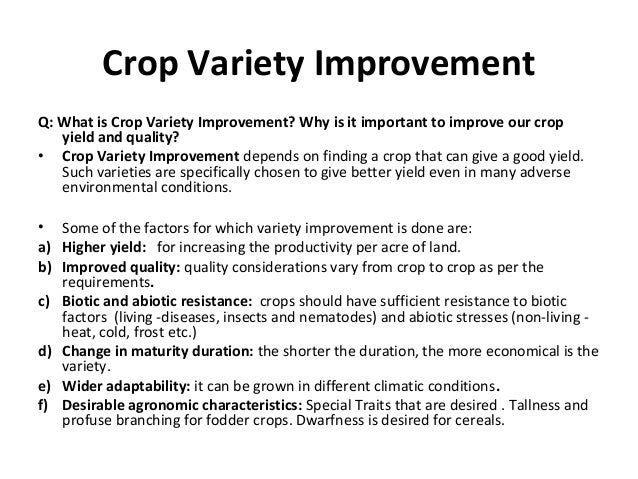 Crop Variety Improvement

Q: What is Crop Variety Improvement? Why is it important to improve our crop yield and quality?

• Crop Variety Improvement depends on finding a crop that can give a good yield. Such varieties are specifically chosen to give better yield even in many adverse environmental conditions.

• Some of the factors for which variety improvement is done are:
a) Higher yield: for increasing the productivity per acre of land.
b) Improved quality: quality considerations vary from crop to crop as per the requirements.
c) Biotic and abiotic resistance: crops should have sufficient resistance to biotic factors (living -diseases, insects and nematodes) and abiotic stresses (non-living - heat, cold, frost etc.)
d) Change in maturity duration: the shorter the duration, the more economical is the variety.
e) Wider adaptability: it can be grown in different climatic conditions.
f) Desirable agronomic characteristics: Special Traits that are desired . Tallness and profuse branching for fodder crops. Dwarfness is desired for cereals.